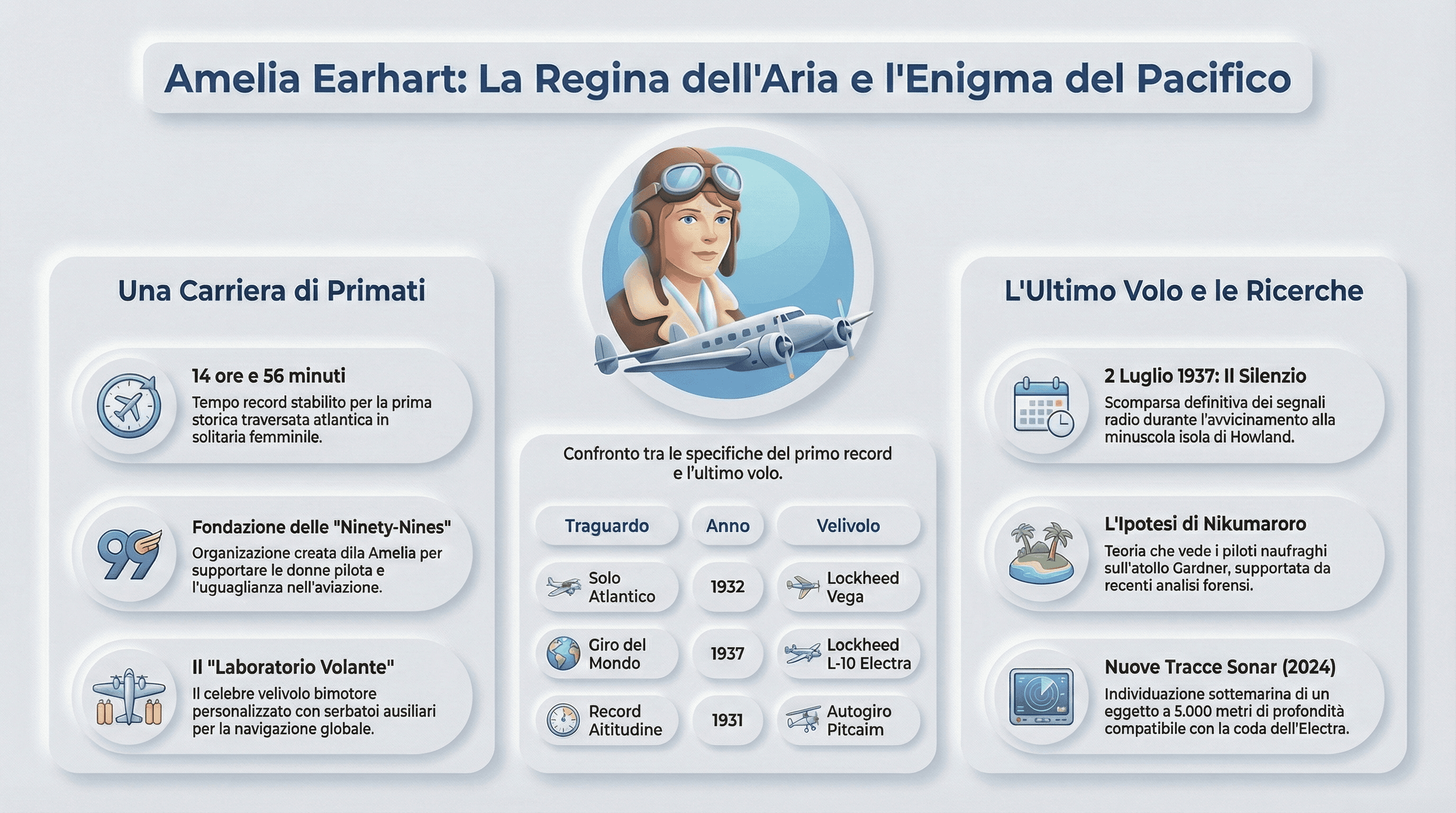 Amelia Earhart: La Regina dell'Aria e l'Enigma del Pacifico

Una Carriera di Primati

14 ore e 56 minuti
Tempo record stabilito per la prima storica traversata atlantica in solitaria femminile.

99

Fondazione delle "Ninety-Nines"
Organizzazione creata dila Amelia per supportare le donne pilota e l'uguaglianza nell'aviazione.

Il "Laboratorio Volante"
Il celebre velivolo bimotore personalizzato con serbatoi ausiliari per la navigazione globale.

Confronto tra le specifiche del primo record e l'ultimo volo.

| Traguardo | Anno | Velivolo |
|---|---|---|
| Solo Atlantico | 1932 | Lockheed Vega |
| Giro del Mondo | 1937 | Lockheed L-10 Electra |
| Record Aititudine | 1931 | Autogiro Pitcaim |

L'Ultimo Volo e le Ricerche

2 Luglio 1937: Il Silenzio
Scomparsa definitiva dei segnali radio durante l'avvicinamento alla minuscola isola di Howland.

L'Ipotesi di Nikumaroro
Teoria che vede i piloti naufraghi sull'atollo Gardner, supportata da recenti analisi forensi.

Nuove Tracce Sonar (2024)
Individuazione sottemarina di un eggetto a 5.000 metri di profondità compatibile con la coda dell'Electra.